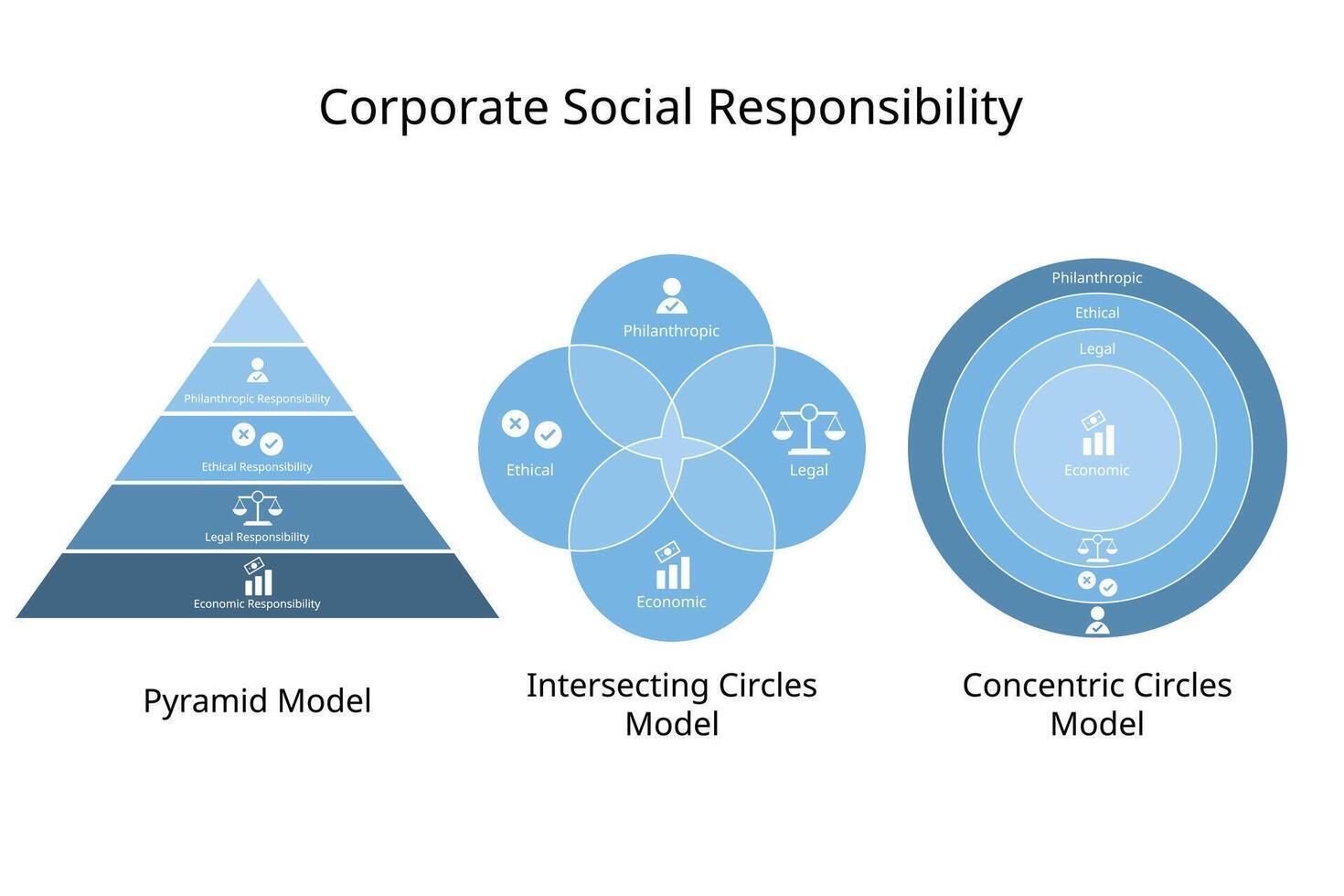 Corporate Social Responsibility

Philanthropic Responsibility
Ethical Responsibility
Legal Responsibility
Economic Responsibility

Pyramid Model

Philanthropic
Ethical
Legal
Economic

Intersecting Circles Model

Philanthropic
Ethical
Legal
Economic

Concentric Circles Model